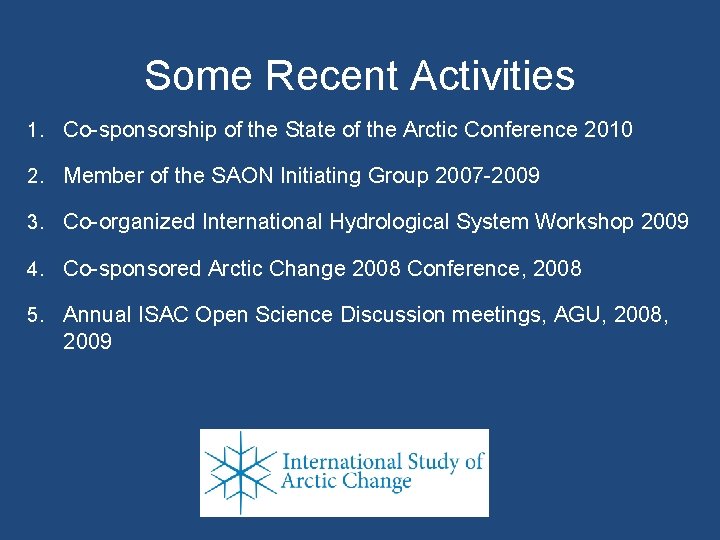 Some Recent Activities

1. Co-sponsorship of the State of the Arctic Conference 2010

2. Member of the SAON Initiating Group 2007-2009

3. Co-organized International Hydrological System Workshop 2009

4. Co-sponsored Arctic Change 2008 Conference, 2008

5. Annual ISAC Open Science Discussion meetings, AGU, 2008, 2009

International Study of Arctic Change